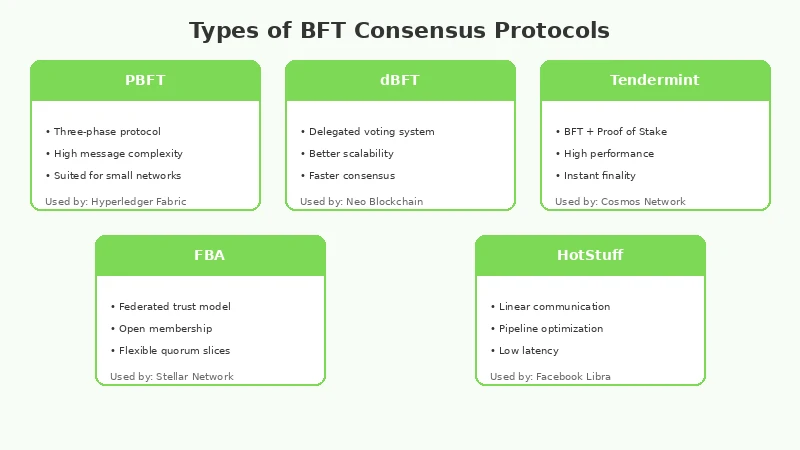 Types of BFT Consensus Protocols

PBFT

• Three-phase protocol
• High message complexity
• Suited for small networks

Used by: Hyperledger Fabric

dBFT

• Delegated voting system
• Better scalability
• Faster consensus

Used by: Neo Blockchain

Tendermint

• BFT + Proof of Stake
• High performance
• Instant finality

Used by: Cosmos Network

FBA

• Federated trust model
• Open membership
• Flexible quorum slices

Used by: Stellar Network

HotStuff

• Linear communication
• Pipeline optimization
• Low latency

Used by: Facebook Libra